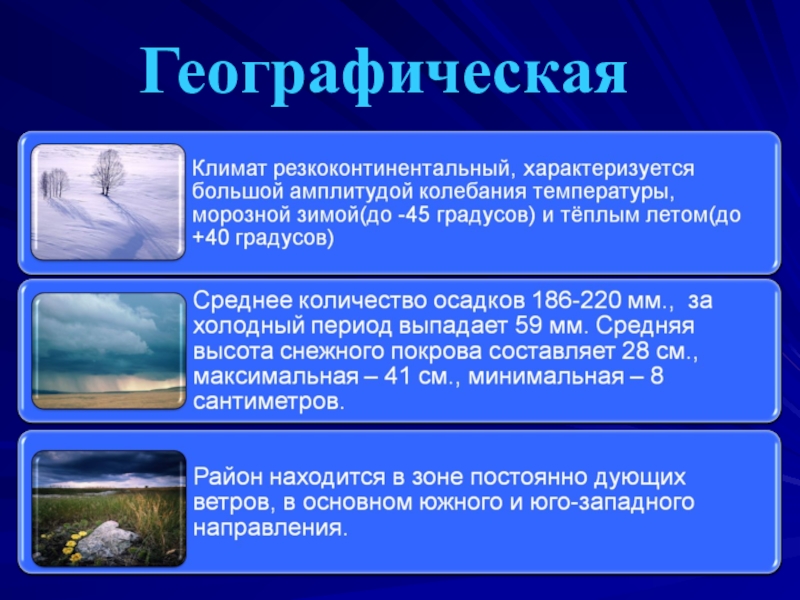 Географическая

Климат резкоконтинентальный, характеризуется большой амплитудой колебания температуры, морозной зимой(до -45 градусов) и тёплым летом(до +40 градусов)

Среднее количество осадков 186-220 мм., за холодный период выпадает 59 мм. Средняя высота снежного покрова составляет 28 см., максимальная – 41 см., минимальная – 8 сантиметров.

Район находится в зоне постоянно дующих ветров, в основном южного и юго-западного направления.